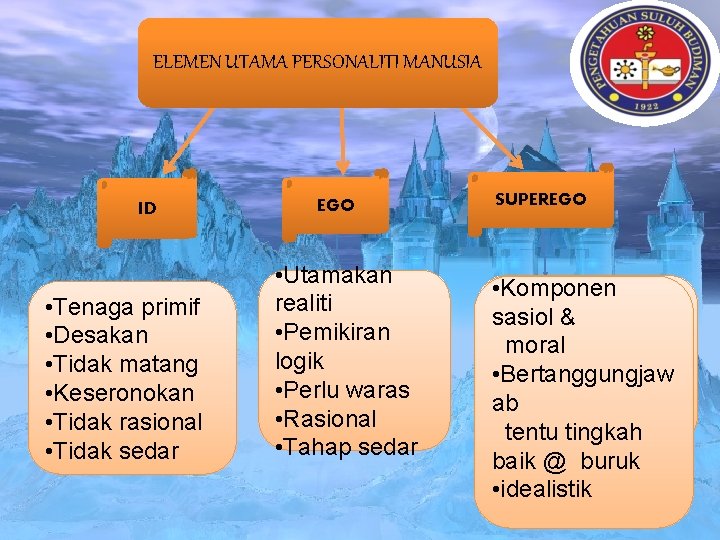 ELEMEN UTAMA PERSONALITI MANUSIA

PENGETAHUAN SULUH BUDIMAN
1922

ID

•Tenaga primif
•Desakan
•Tidak matang
•Keseronokan
•Tidak rasional
•Tidak sedar

EGO

•Utamakan realiti
•Pemikiran logik
•Perlu waras
•Rasional
•Tahap sedar

SUPEREGO

•Komponen sasiol & moral
•Bertanggungjawab tentu tingkah baik @ buruk
•idealistik